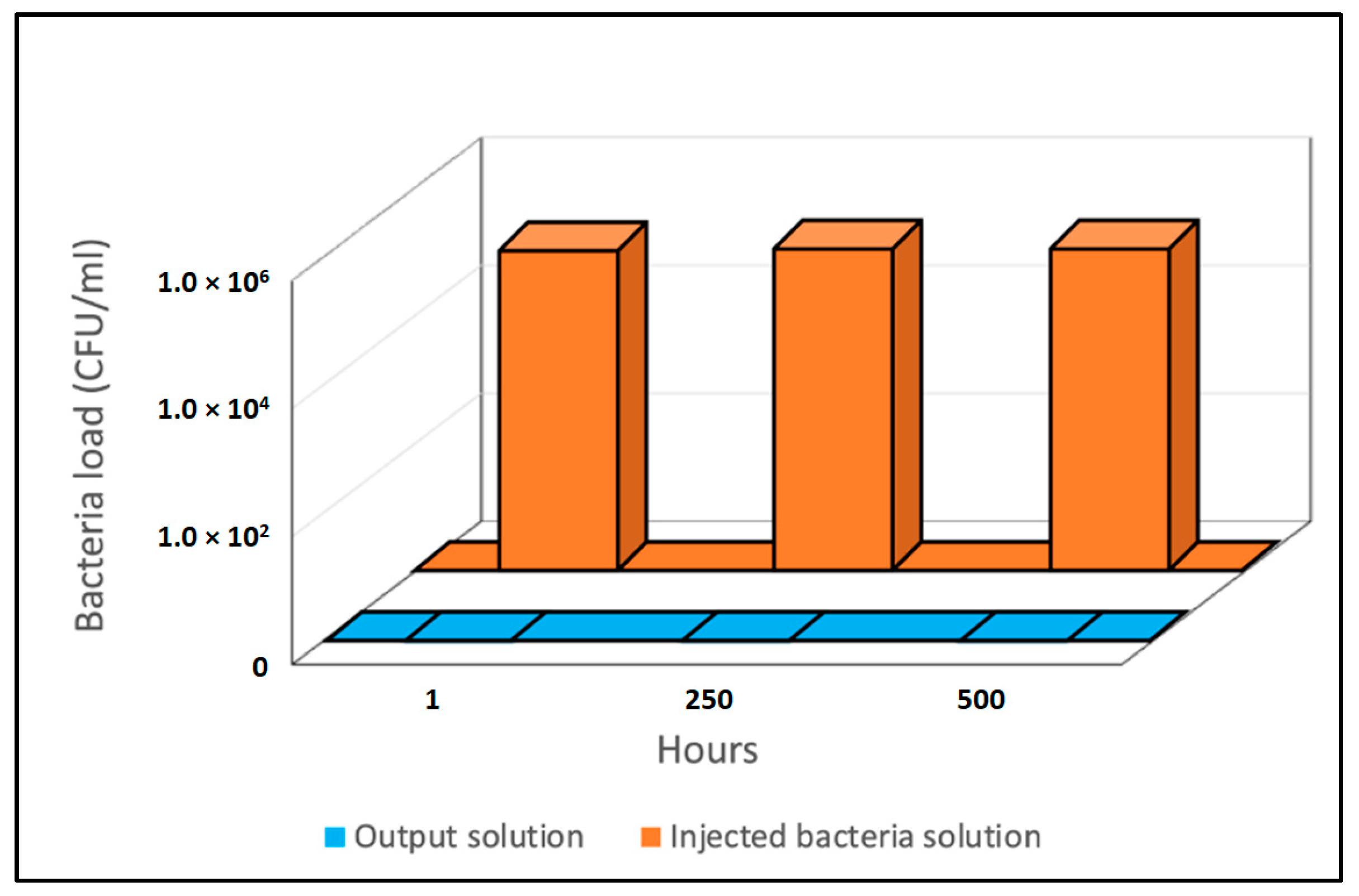 Bacteria load (CFU/ml)

$1.0 \times 10^6$

$1.0 \times 10^4$

$1.0 \times 10^2$

0

1

250

500

Hours

Output solution

Injected bacteria solution